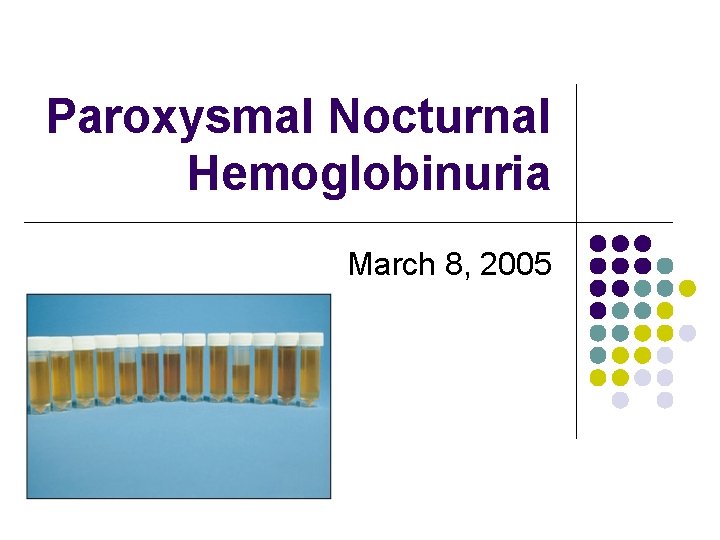 Paroxysmal Nocturnal Hemoglobinuria

March 8, 2005